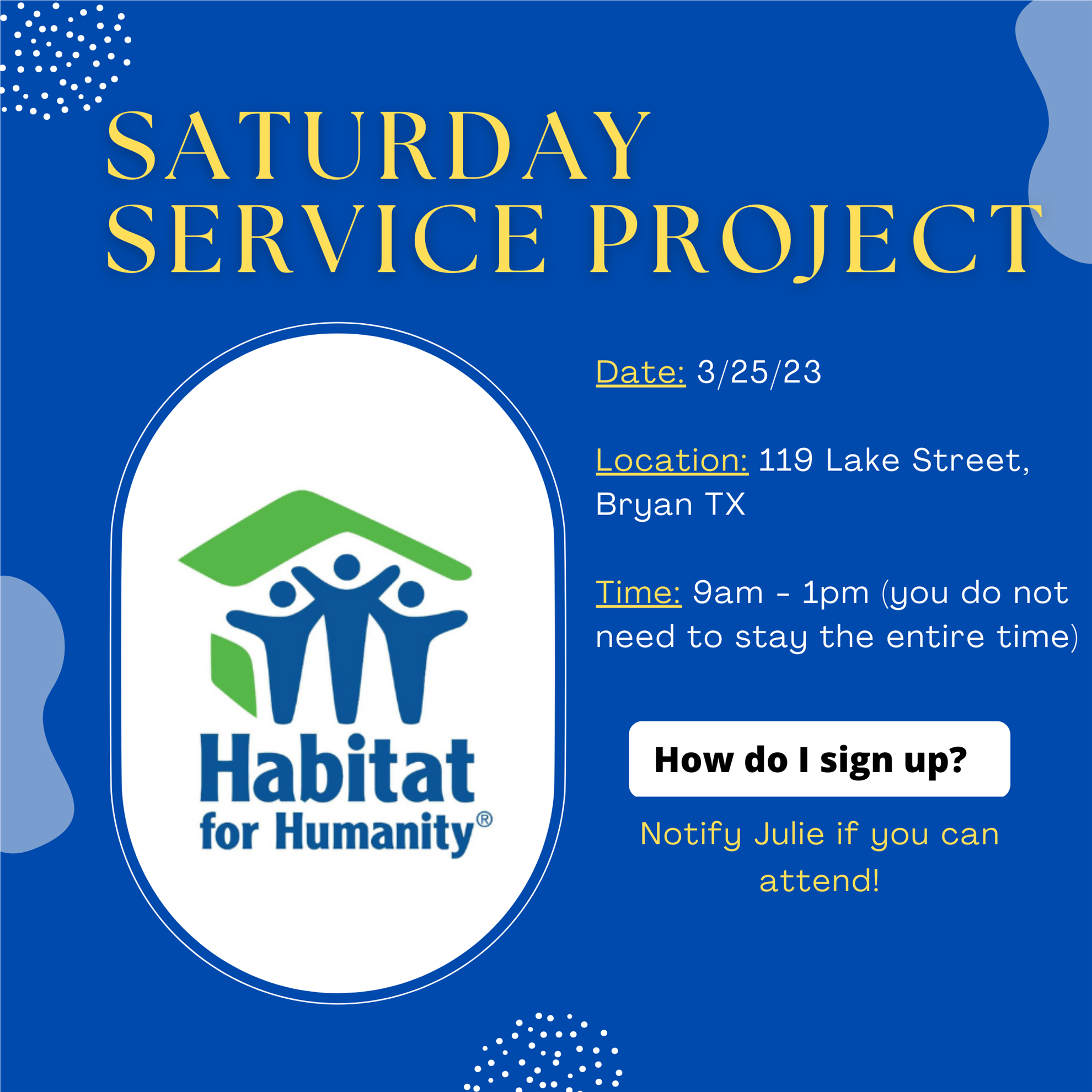 SATURDAY SERVICE PROJECT

Habitat for Humanity®

Date: 3/25/23

Location: 119 Lake Street, Bryan TX

Time: 9am - 1pm (you do not need to stay the entire time)

How do I sign up?

Notify Julie if you can attend!